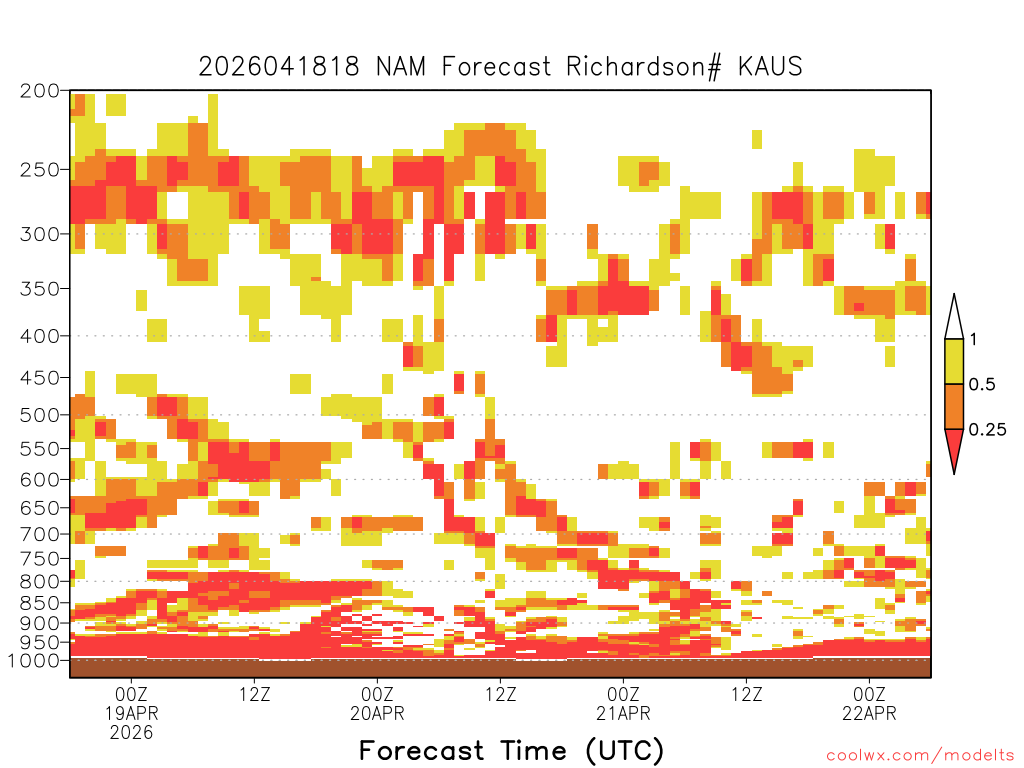 2026041818 NAM Forecast Richardson# KAUS

200
250
300
350
400
450
500
550
600
650
700
750
800
850
900
950
1000

1
0.5
0.25

00Z 19APR 2026
12Z
00Z 20APR
12Z
00Z 21APR
12Z
00Z 22APR

Forecast Time (UTC)

coolwx.com/modelts